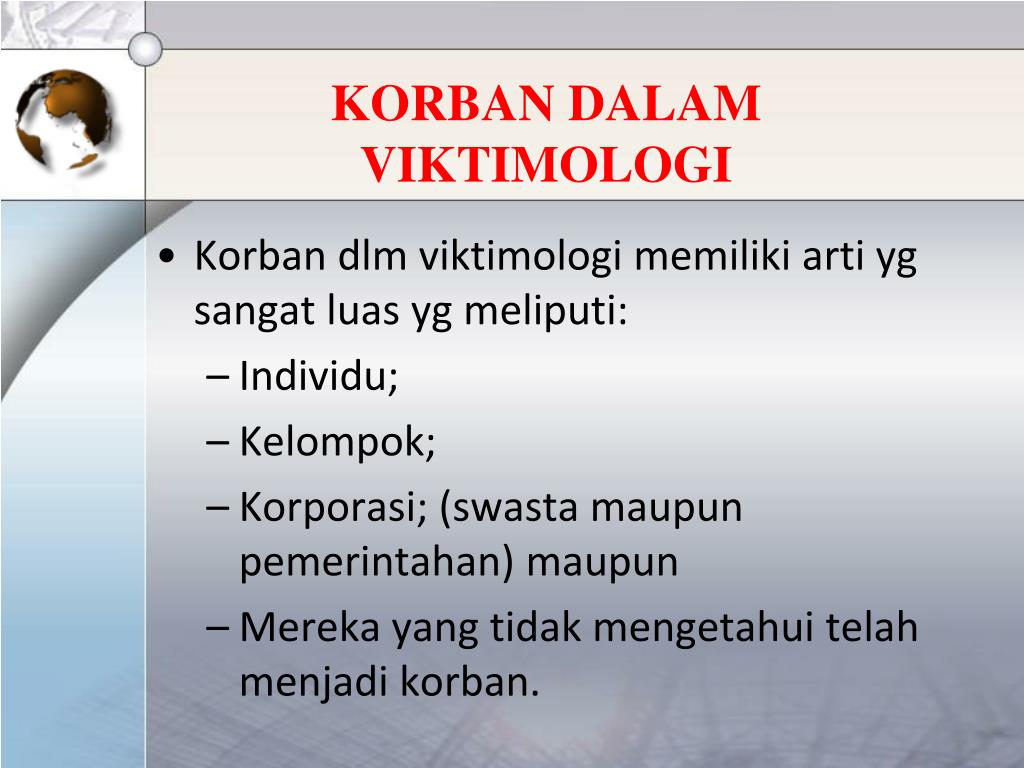 KORBAN DALAM VIKTIMOLOGI

• Korban dlm viktimologi memiliki arti yg sangat luas yg meliputi:
– Individu;
– Kelompok;
– Korporasi; (swasta maupun pemerintahan) maupun
– Mereka yang tidak mengetahui telah menjadi korban.